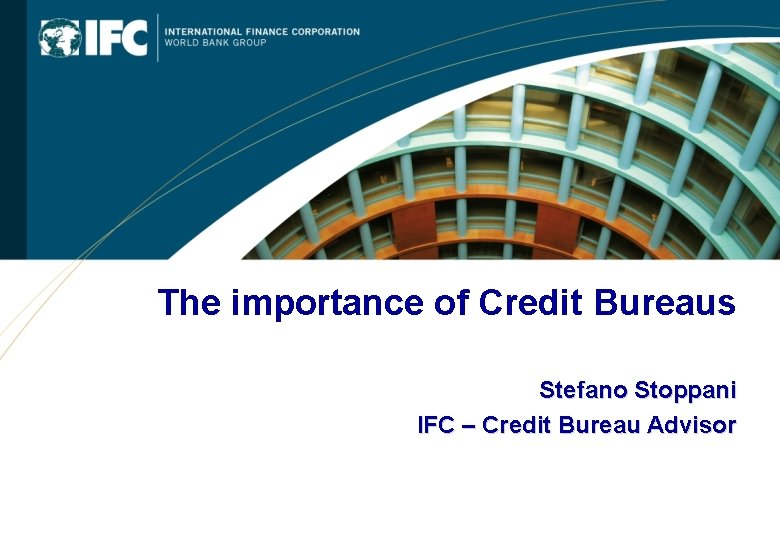 IFC
INTERNATIONAL FINANCE CORPORATION
WORLD BANK GROUP

The importance of Credit Bureaus

Stefano Stoppani
IFC – Credit Bureau Advisor